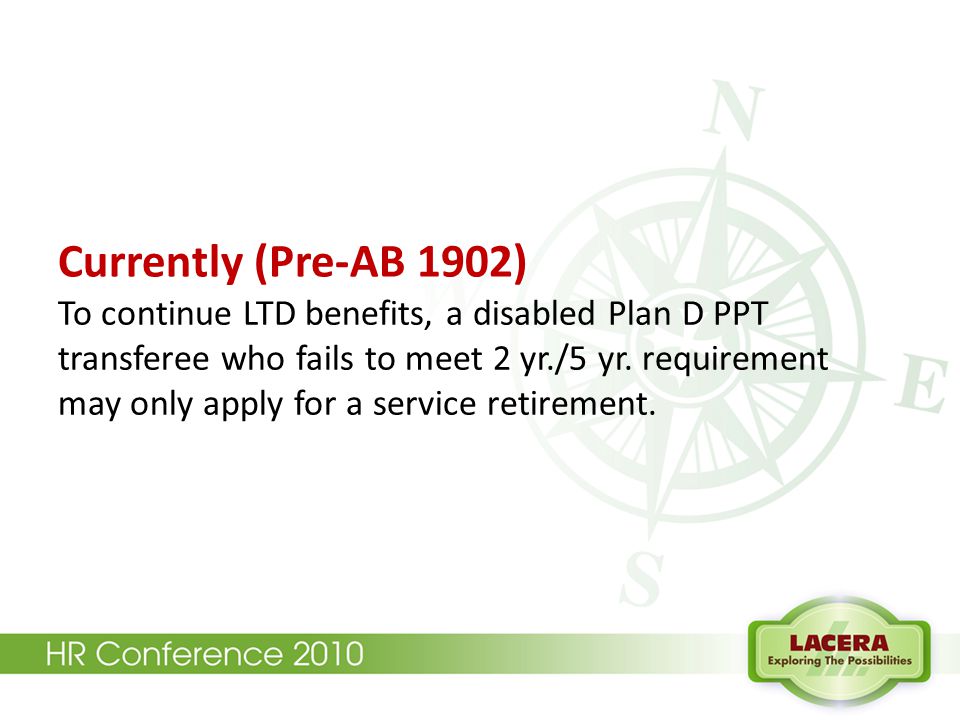 N
E
S

Currently (Pre-AB 1902)
To continue LTD benefits, a disabled Plan D PPT transferee who fails to meet 2 yr./5 yr. requirement may only apply for a service retirement.

HR Conference 2010

LACERA
Exploring The Possibilities